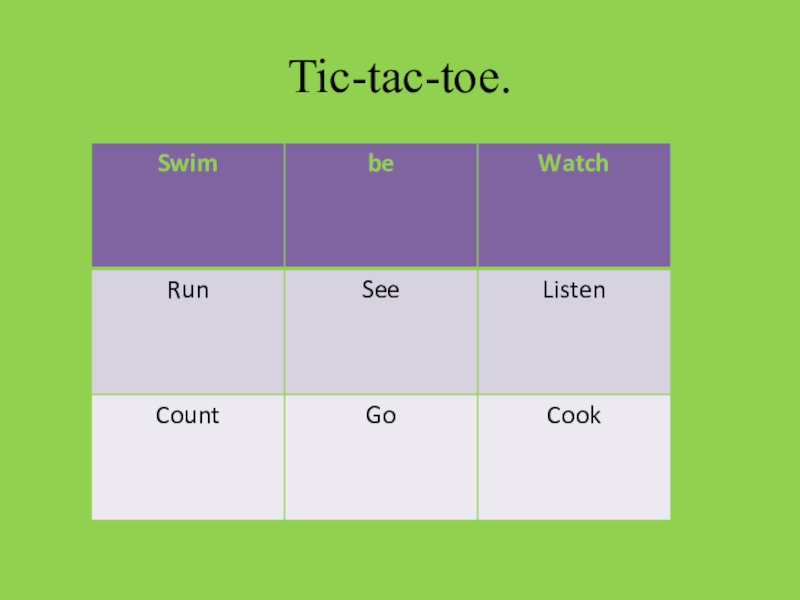 Tic-tac-toe.

| Swim | be | Watch |
|---|---|---|
| Run | See | Listen |
| Count | Go | Cook |